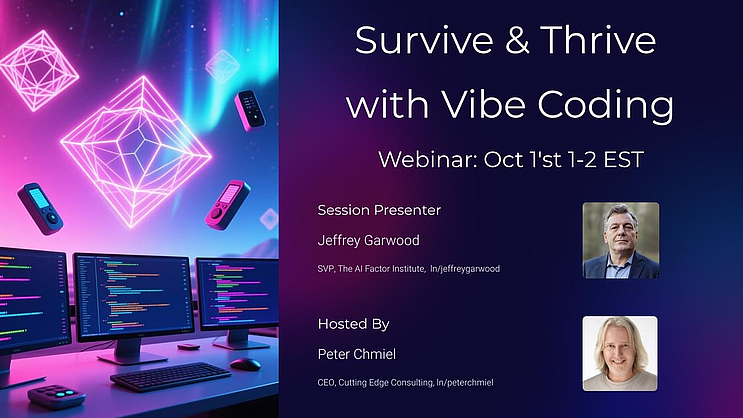 Survive & Thrive with Vibe Coding

Webinar: Oct 1'st 1-2 EST

Session Presenter

Jeffrey Garwood

SVP, The AI Factor Institute, In/jeffreygarwood

Hosted By

Peter Chmiel

CEO, Cutting Edge Consulting, In/peterchmiel